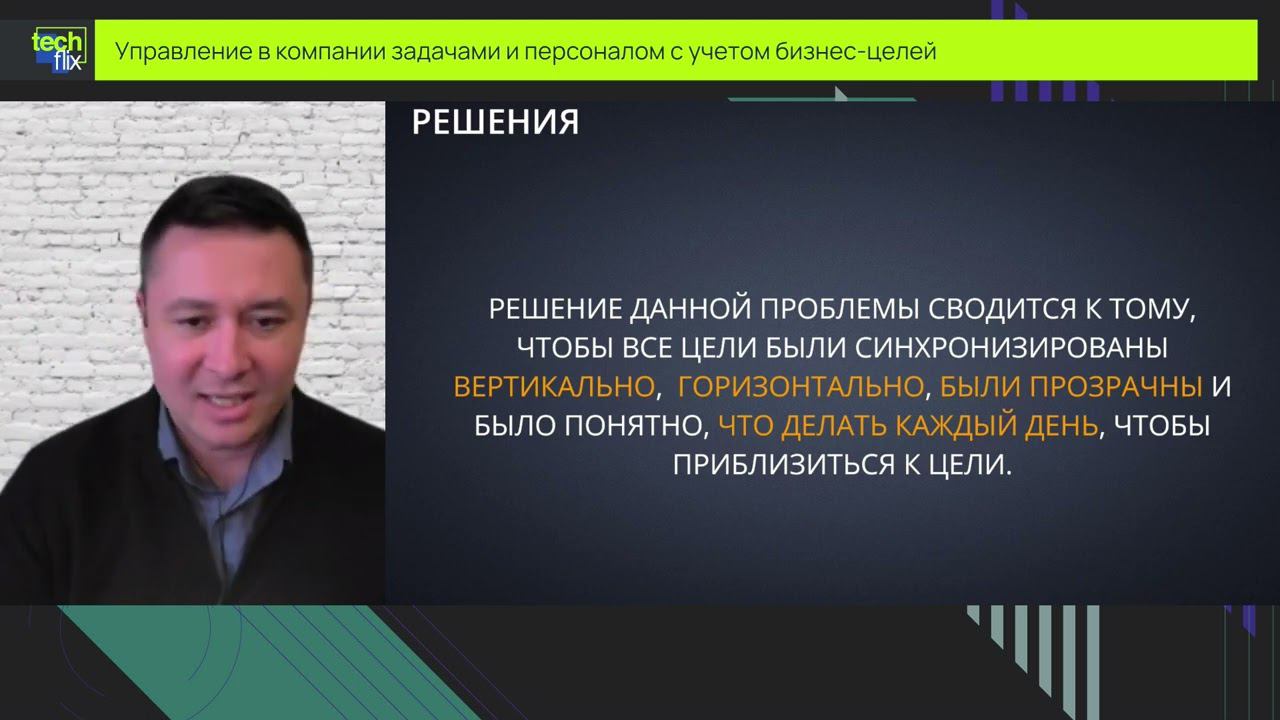 tech flix

Управление в компании задачами и персоналом с учетом бизнес-целей

РЕШЕНИЯ

РЕШЕНИЕ ДАННОЙ ПРОБЛЕМЫ СВОДИТСЯ К ТОМУ, ЧТОБЫ ВСЕ ЦЕЛИ БЫЛИ СИНХРОНИЗИРОВАНЫ ВЕРТИКАЛЬНО, ГОРИЗОНТАЛЬНО, БЫЛИ ПРОЗРАЧНЫ И БЫЛО ПОНЯТНО, ЧТО ДЕЛАТЬ КАЖДЫЙ ДЕНЬ, ЧТОБЫ ПРИБЛИЗИТЬСЯ К ЦЕЛИ.